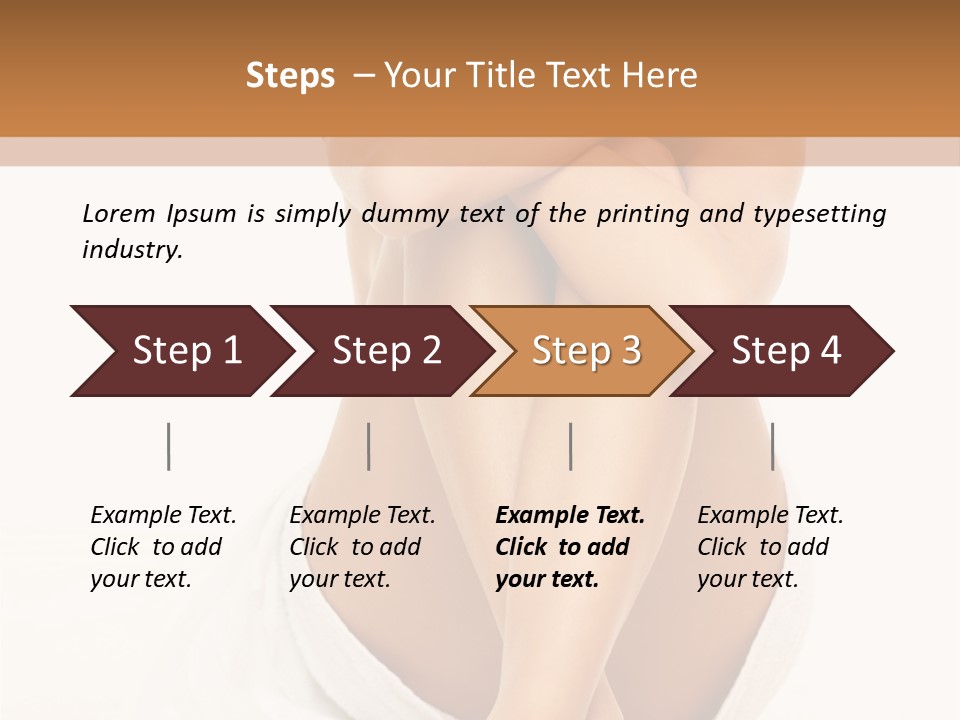 Steps – Your Title Text Here

Lorem Ipsum is simply dummy text of the printing and typesetting industry.

Step 1

Step 2

Step 3

Step 4

Example Text. Click to add your text.

Example Text. Click to add your text.

Example Text. Click to add your text.

Example Text. Click to add your text.